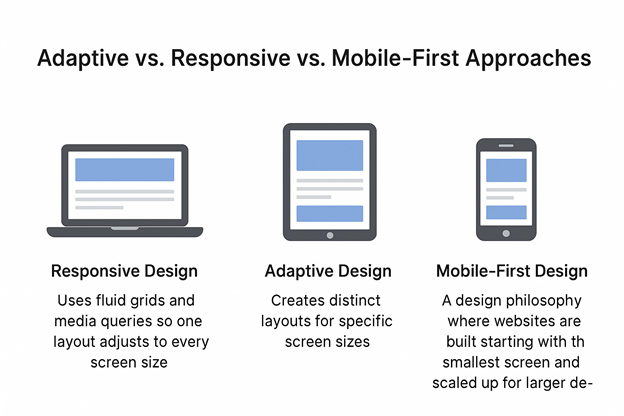 Adaptive vs. Responsive vs. Mobile-First Approaches

Responsive Design

Uses fluid grids and media queries so one layout adjusts to every screen size

Adaptive Design

Creates distinct layouts for specific screen sizes

Mobile-First Design

A design philosophy where websites are built starting with th smallest screen and scaled up for larger de-